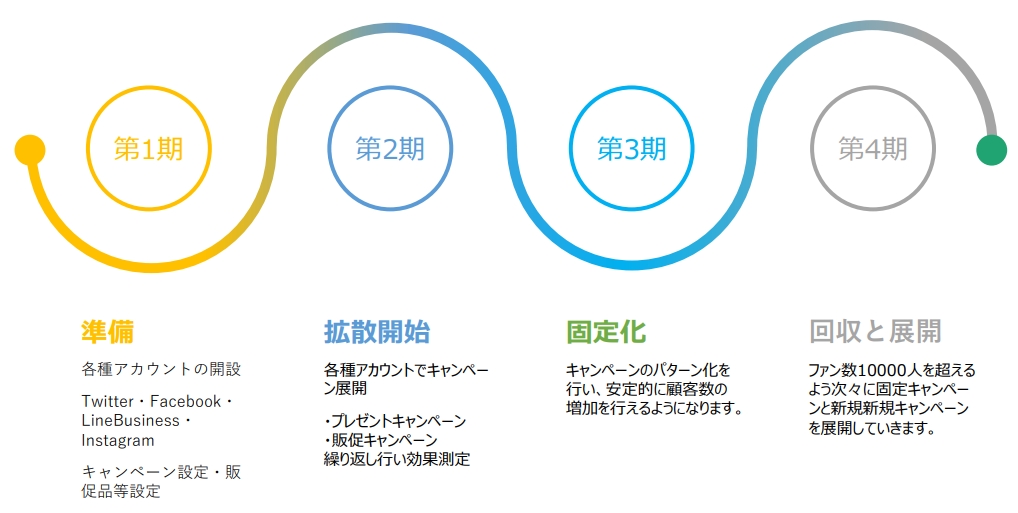 第1期

第2期

第3期

第4期

準備

各種アカウントの開設

Twitter・Facebook・LineBusiness・Instagram

キャンペーン設定・販促品等設定

拡散開始

各種アカウントでキャンペーン展開

・プレゼントキャンペーン
・販促キャンペーン
繰り返し行い効果測定

固定化

キャンペーンのパターン化を行い、安定的に顧客数の増加を行えるようになります。

回収と展開

ファン数10000人を超えるよう次々に固定キャンペーンと新規新規キャンペーンを展開していきます。